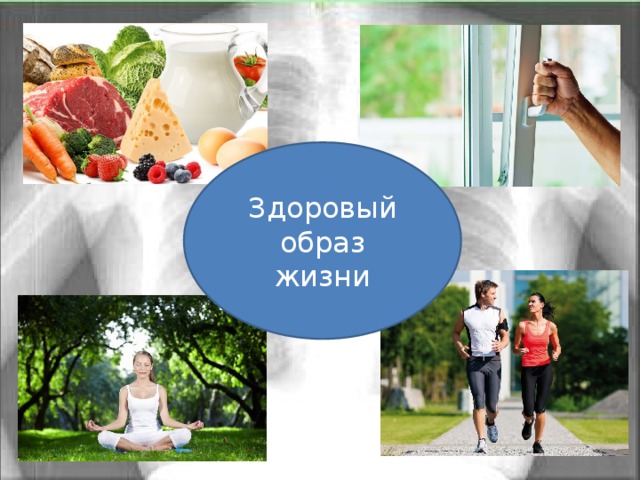 Здоровый образ жизни